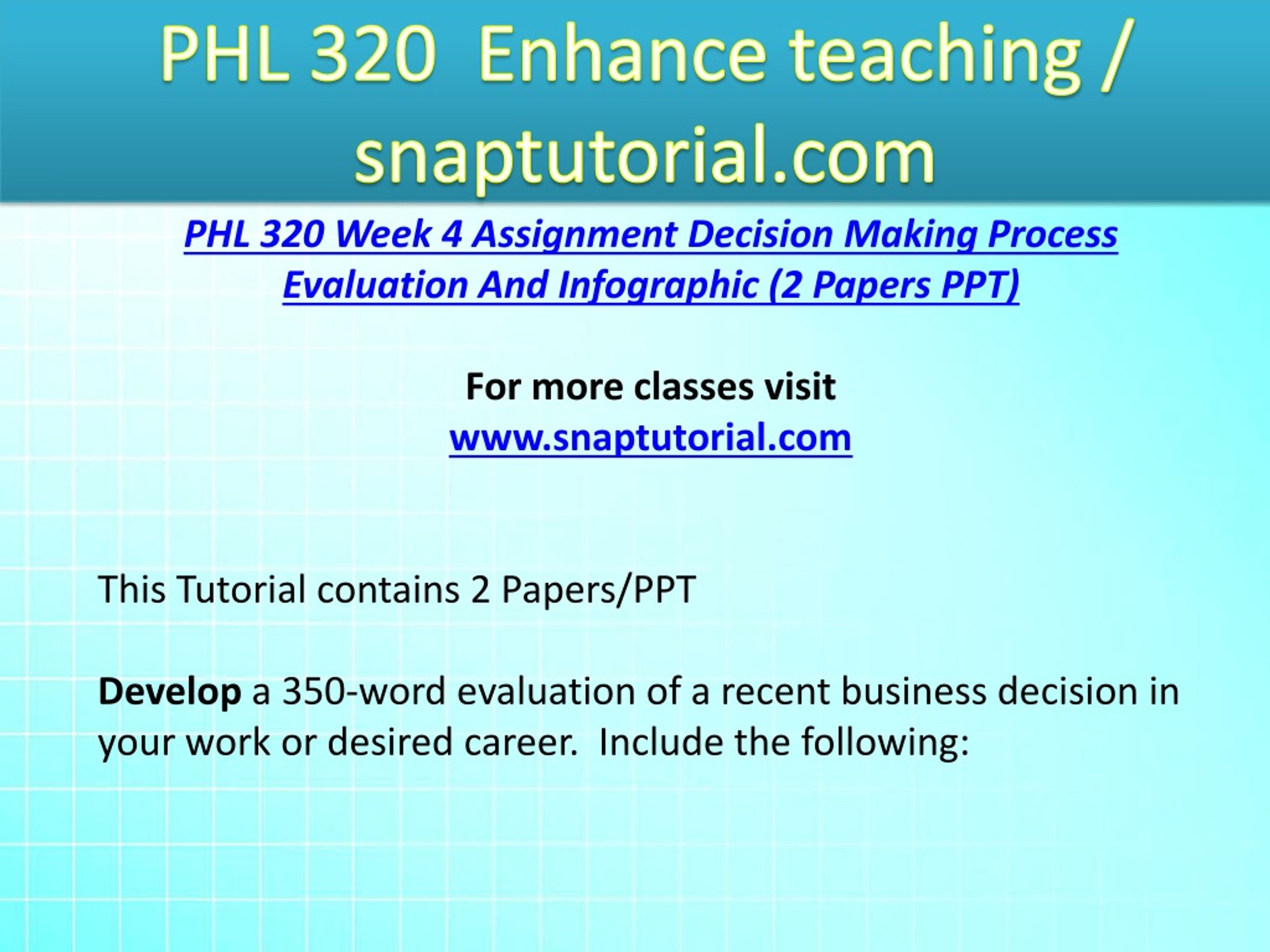 PHL 320 Enhance teaching / snaptutorial.com

PHL 320 Week 4 Assignment Decision Making Process Evaluation And Infographic (2 Papers PPT)

For more classes visit
www.snaptutorial.com

This Tutorial contains 2 Papers/PPT

Develop a 350-word evaluation of a recent business decision in your work or desired career. Include the following: